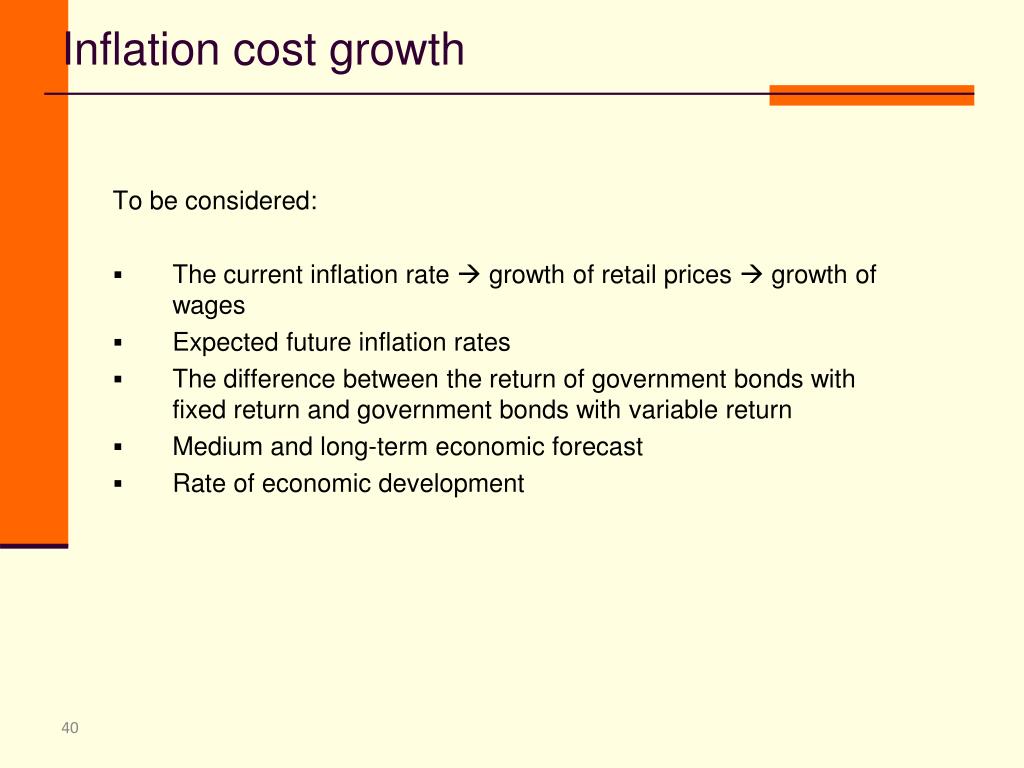 Inflation cost growth

To be considered:

▪ The current inflation rate → growth of retail prices → growth of wages
▪ Expected future inflation rates
▪ The difference between the return of government bonds with fixed return and government bonds with variable return
▪ Medium and long-term economic forecast
▪ Rate of economic development

40